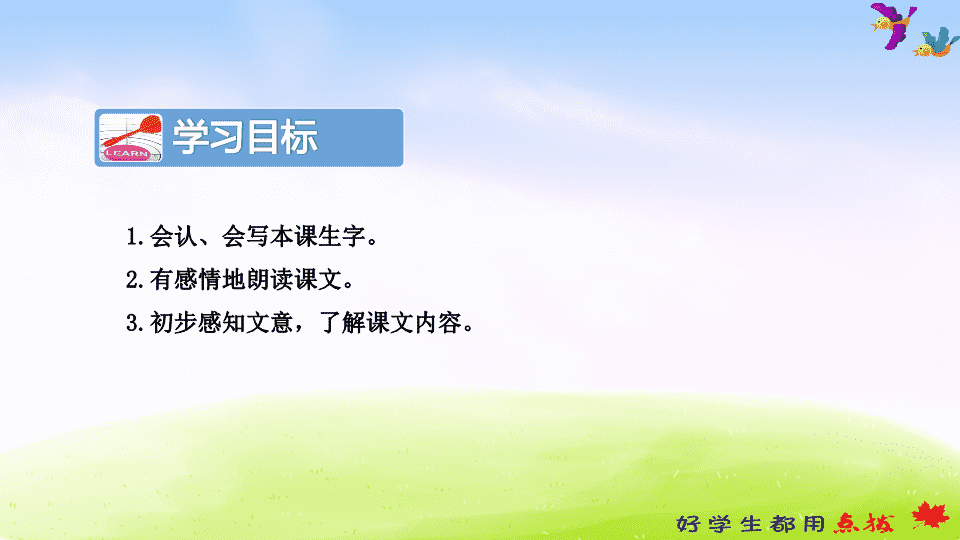 LEARN

学习目标

1.会认、会写本课生字。

2.有感情地朗读课文。

3.初步感知文意，了解课文内容。

好学生都用点拨